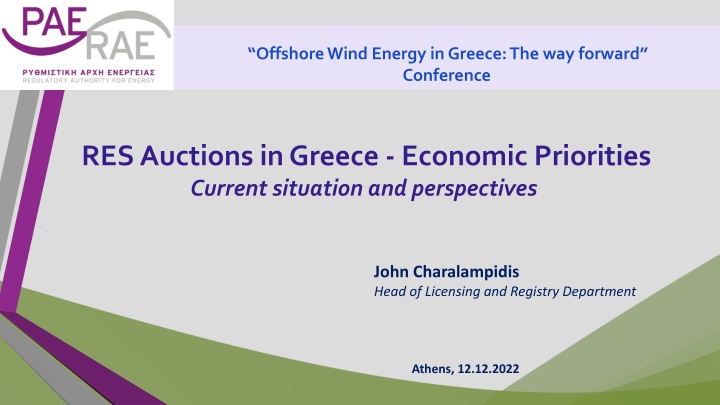 ΡΑΕ
RAE
ΡΥΘΜΙΣΤΙΚΗ ΑΡΧΗ ΕΝΕΡΓΕΙΑΣ
REGULATORY AUTHORITY FOR ENERGY

"Offshore Wind Energy in Greece: The way forward" Conference

RES Auctions in Greece - Economic Priorities
Current situation and perspectives

John Charalampidis
Head of Licensing and Registry Department

Athens, 12.12.2022